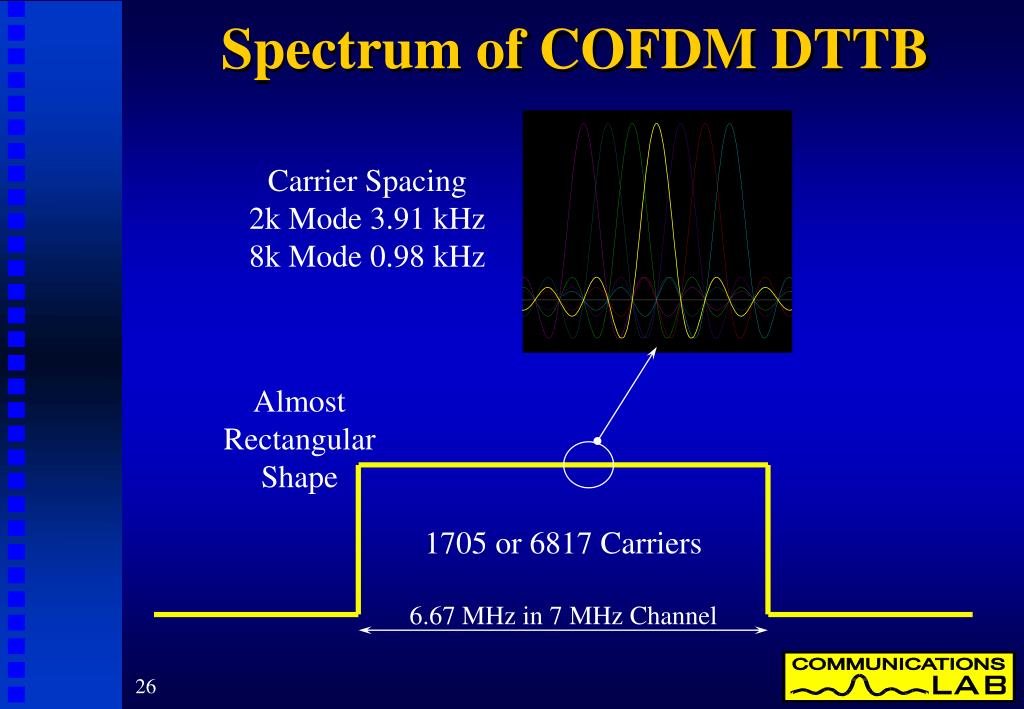 Spectrum of COFDM DTTB

Carrier Spacing
2k Mode 3.91 kHz
8k Mode 0.98 kHz

Almost Rectangular Shape

1705 or 6817 Carriers

6.67 MHz in 7 MHz Channel

26

COMMUNICATIONS LAB